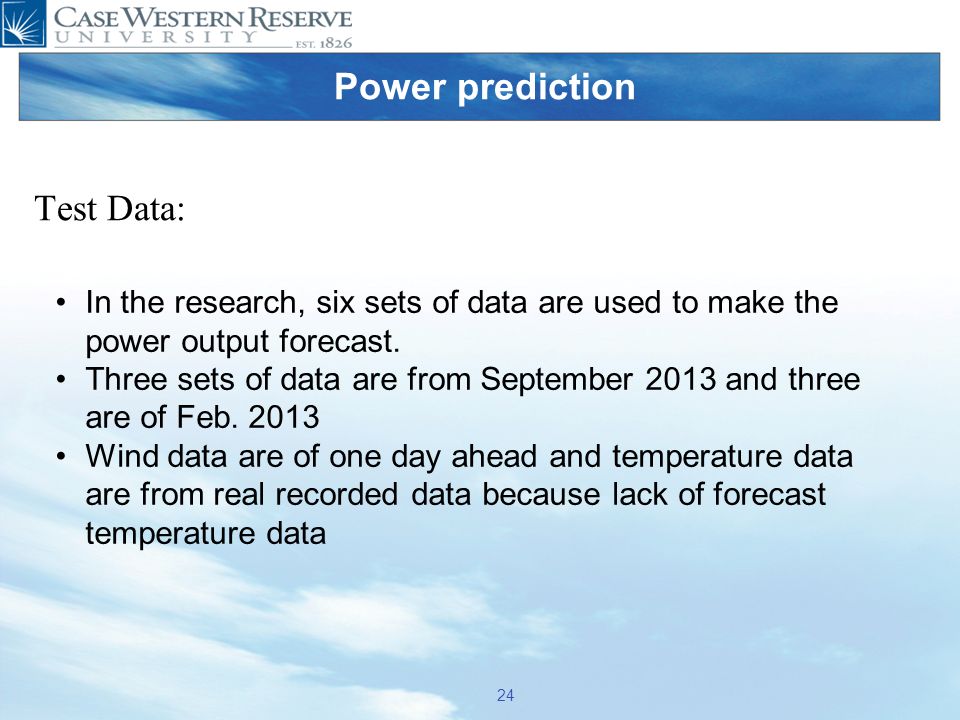 CASE WESTERN RESERVE
UNIVERSITY EST. 1826

Power prediction

Test Data:

• In the research, six sets of data are used to make the power output forecast.
• Three sets of data are from September 2013 and three are of Feb. 2013
• Wind data are of one day ahead and temperature data are from real recorded data because lack of forecast temperature data

24